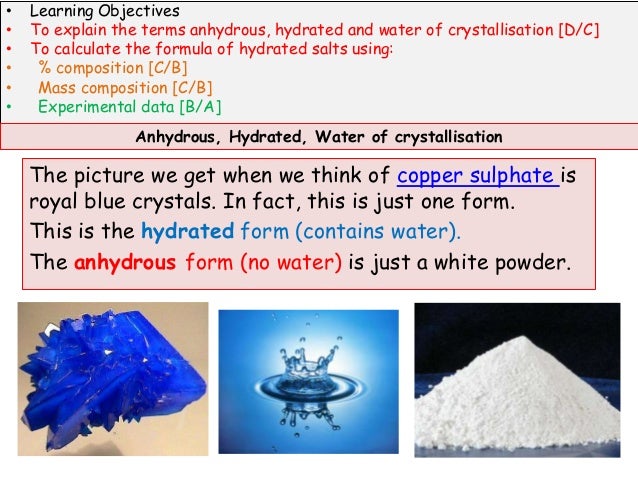 • Learning Objectives
• To explain the terms anhydrous, hydrated and water of crystallisation [D/C]
• To calculate the formula of hydrated salts using:
• % composition [C/B]
• Mass composition [C/B]
• Experimental data [B/A]

Anhydrous, Hydrated, Water of crystallisation

The picture we get when we think of copper sulphate is royal blue crystals. In fact, this is just one form.

This is the hydrated form (contains water).

The anhydrous form (no water) is just a white powder.